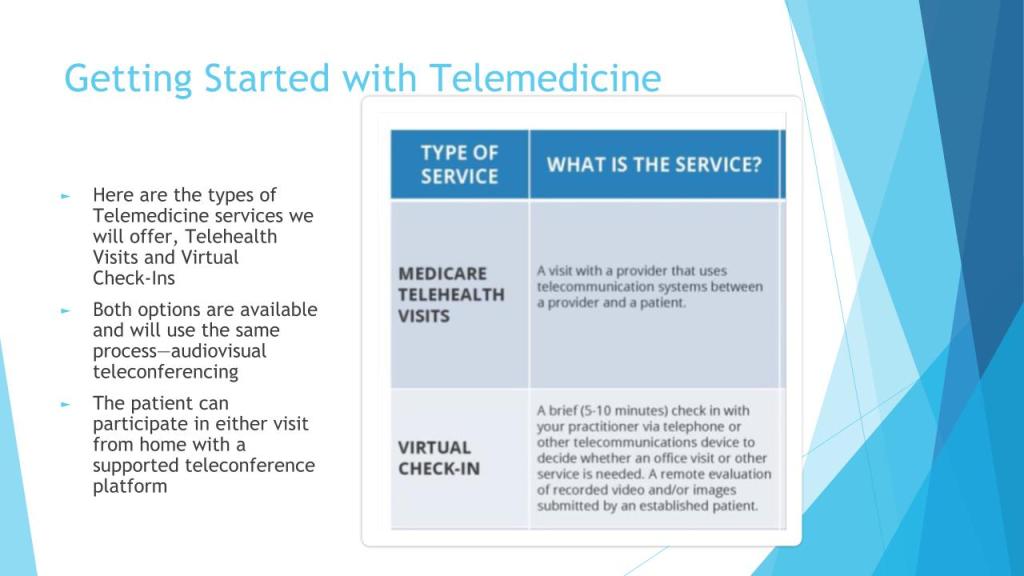 Getting Started with Telemedicine

► Here are the types of Telemedicine services we will offer, Telehealth Visits and Virtual Check-Ins

► Both options are available and will use the same process—audiovisual teleconferencing

► The patient can participate in either visit from home with a supported teleconference platform

| TYPE OF SERVICE | WHAT IS THE SERVICE? |
|---|---|
| MEDICARE TELEHEALTH VISITS | A visit with a provider that uses telecommunication systems between a provider and a patient. |
| VIRTUAL CHECK-IN | A brief (5-10 minutes) check in with your practitioner via telephone or other telecommunications device to decide whether an office visit or other service is needed. A remote evaluation of recorded video and/or images submitted by an established patient. |